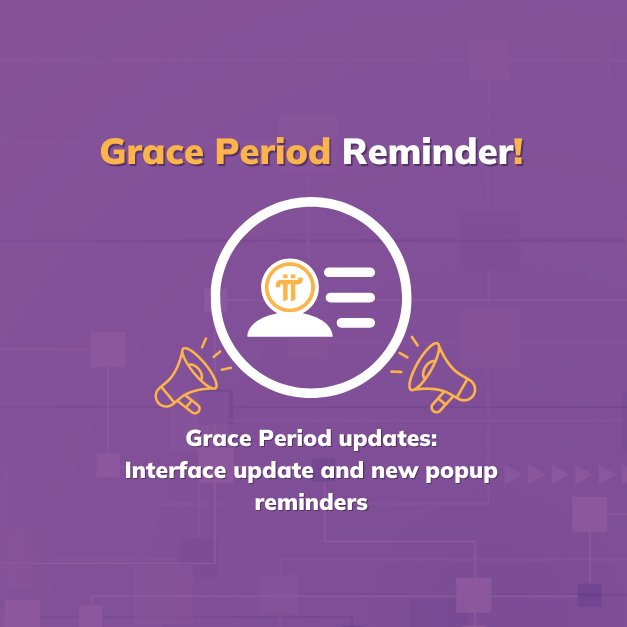 Grace Period Reminder!

Grace Period updates:
Interface update and new popup reminders